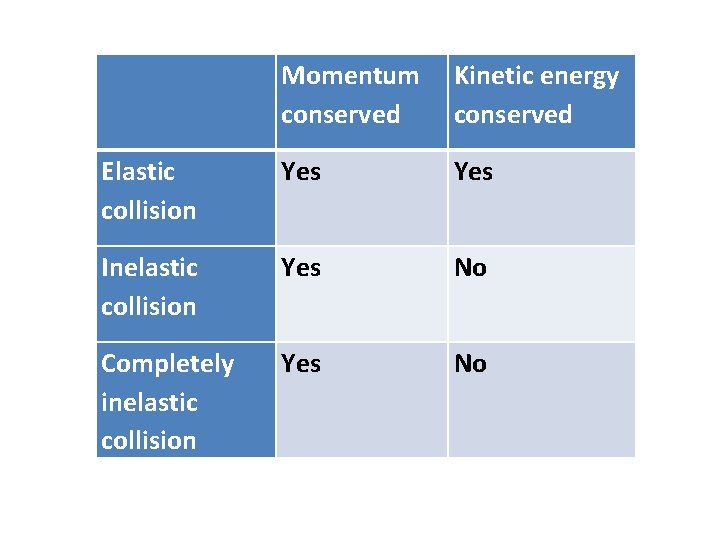 | | Momentum conserved | Kinetic energy conserved |
|---|---|---|
| Elastic collision | Yes | Yes |
| Inelastic collision | Yes | No |
| Completely inelastic collision | Yes | No |